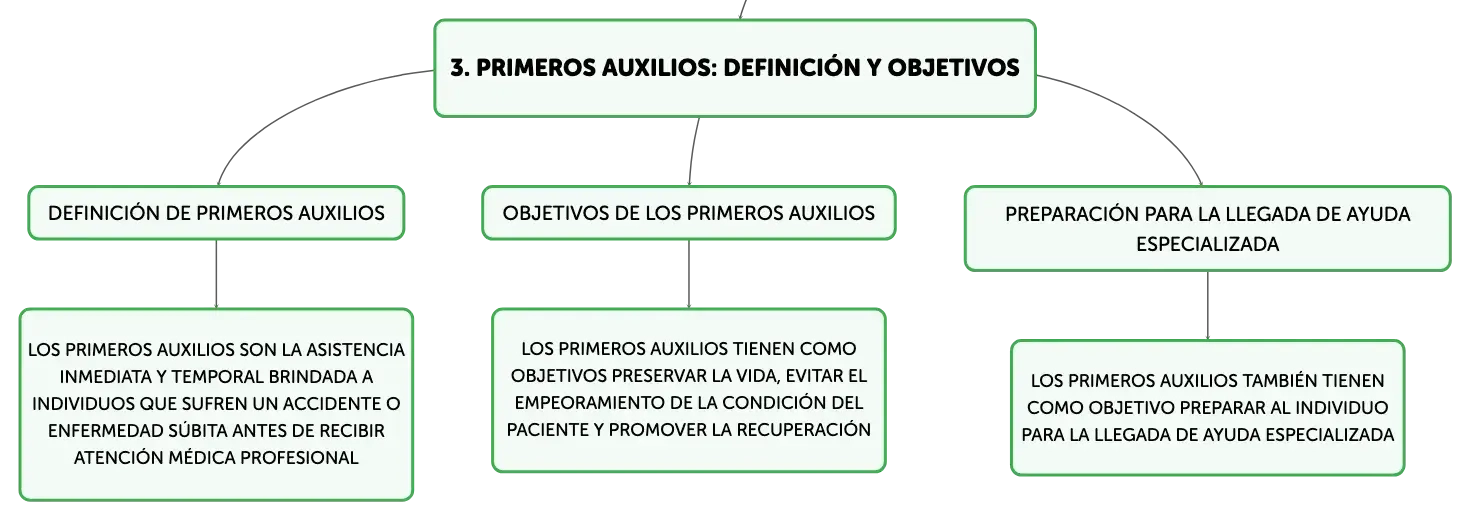 3. PRIMEROS AUXILIOS: DEFINICIÓN Y OBJETIVOS

DEFINICIÓN DE PRIMEROS AUXILIOS

LOS PRIMEROS AUXILIOS SON LA ASISTENCIA INMEDIATA Y TEMPORAL BRINDADA A INDIVIDUOS QUE SUFREN UN ACCIDENTE O ENFERMEDAD SÚBITA ANTES DE RECIBIR ATENCIÓN MÉDICA PROFESIONAL

OBJETIVOS DE LOS PRIMEROS AUXILIOS

LOS PRIMEROS AUXILIOS TIENEN COMO OBJETIVOS PRESERVAR LA VIDA, EVITAR EL EMPEORAMIENTO DE LA CONDICIÓN DEL PACIENTE Y PROMOVER LA RECUPERACIÓN

PREPARACIÓN PARA LA LLEGADA DE AYUDA ESPECIALIZADA

LOS PRIMEROS AUXILIOS TAMBIÉN TIENEN COMO OBJETIVO PREPARAR AL INDIVIDUO PARA LA LLEGADA DE AYUDA ESPECIALIZADA